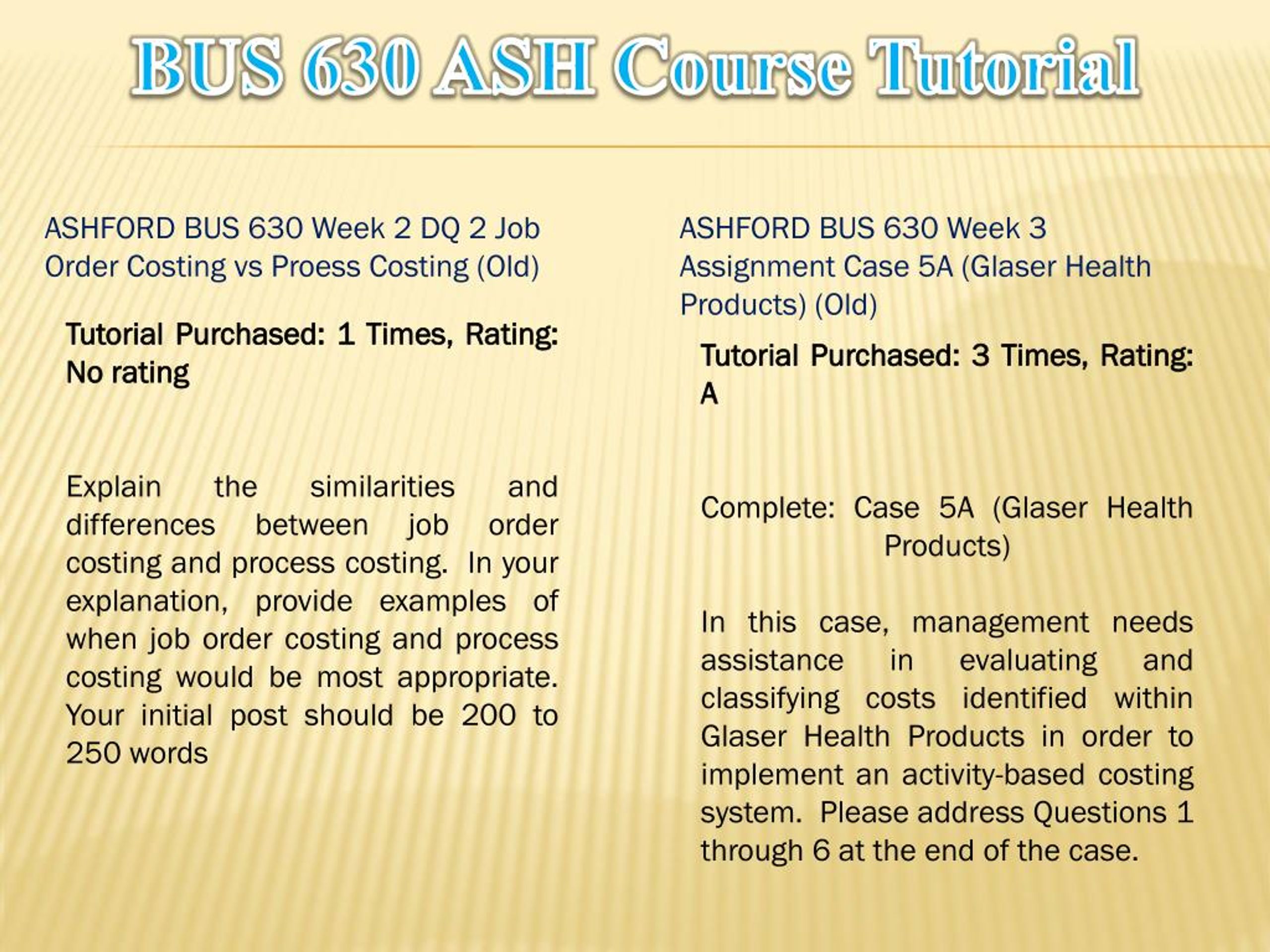 BUS 630 ASH Course Tutorial

ASHFORD BUS 630 Week 2 DQ 2 Job Order Costing vs Proess Costing (Old)

Tutorial Purchased: 1 Times, Rating: No rating

Explain the similarities and differences between job order costing and process costing. In your explanation, provide examples of when job order costing and process costing would be most appropriate. Your initial post should be 200 to 250 words

ASHFORD BUS 630 Week 3 Assignment Case 5A (Glaser Health Products) (Old)

Tutorial Purchased: 3 Times, Rating: A

Complete: Case 5A (Glaser Health Products)

In this case, management needs assistance in evaluating and classifying costs identified within Glaser Health Products in order to implement an activity-based costing system. Please address Questions 1 through 6 at the end of the case.